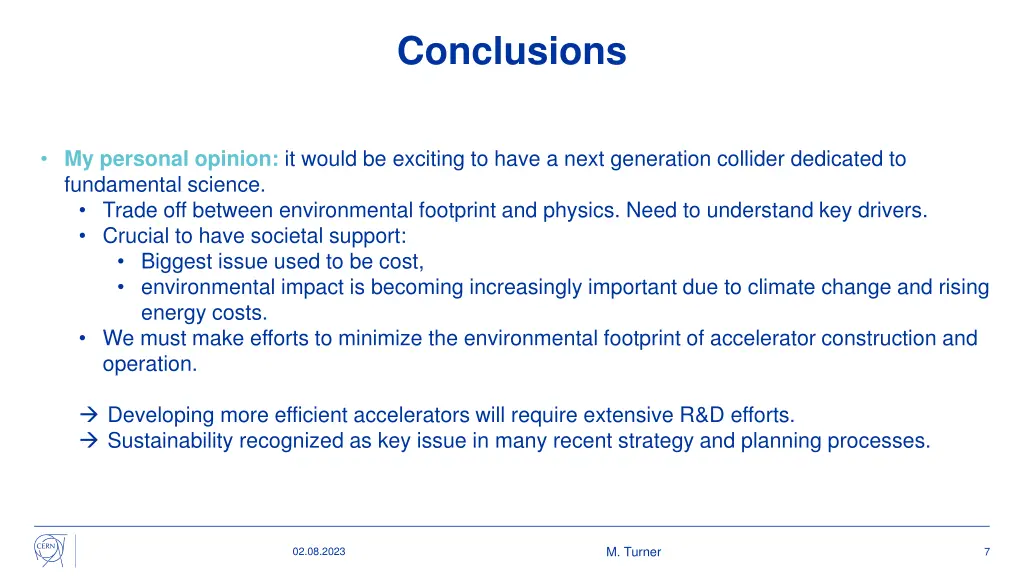 Conclusions

• My personal opinion: it would be exciting to have a next generation collider dedicated to fundamental science.
  • Trade off between environmental footprint and physics. Need to understand key drivers.
  • Crucial to have societal support:
    • Biggest issue used to be cost,
    • environmental impact is becoming increasingly important due to climate change and rising energy costs.
  • We must make efforts to minimize the environmental footprint of accelerator construction and operation.

→ Developing more efficient accelerators will require extensive R&D efforts.
→ Sustainability recognized as key issue in many recent strategy and planning processes.

CERN

02.08.2023

M. Turner

7